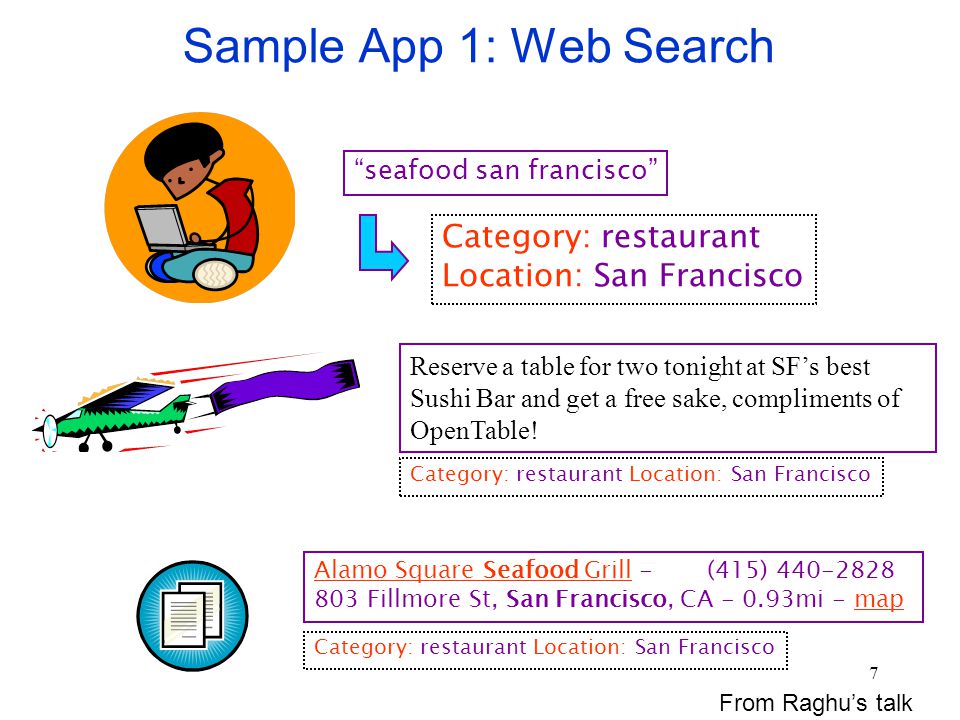 Sample App 1: Web Search

“seafood san francisco”

Category: restaurant
Location: San Francisco

Reserve a table for two tonight at SF’s best Sushi Bar and get a free sake, compliments of OpenTable!

Category: restaurant Location: San Francisco

Alamo Square Seafood Grill – (415) 440-2828
803 Fillmore St, San Francisco, CA – 0.93mi – map

Category: restaurant Location: San Francisco

7

From Raghu’s talk